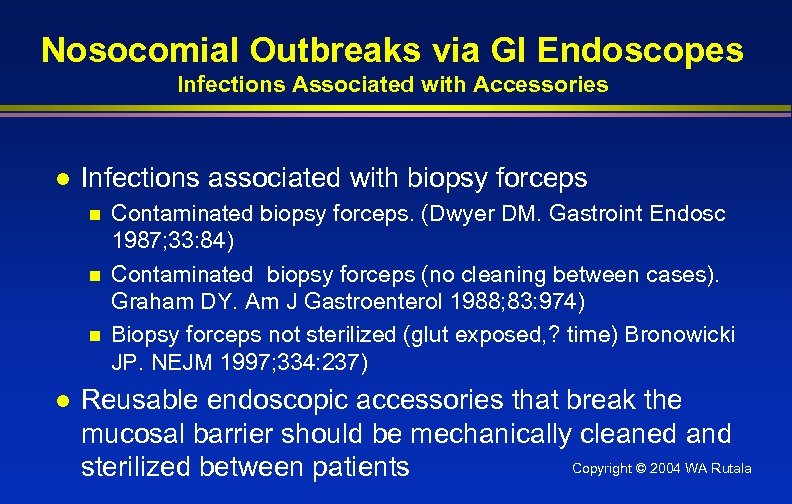 Nosocomial Outbreaks via GI Endoscopes
Infections Associated with Accessories

- Infections associated with biopsy forceps
  - Contaminated biopsy forceps. (Dwyer DM. Gastroint Endosc 1987;33:84)
  - Contaminated biopsy forceps (no cleaning between cases). Graham DY. Am J Gastroenterol 1988;83:974)
  - Biopsy forceps not sterilized (glut exposed,? time) Bronowicki JP. NEJM 1997;334:237)
- Reusable endoscopic accessories that break the mucosal barrier should be mechanically cleaned and sterilized between patients

Copyright © 2004 WA Rutala